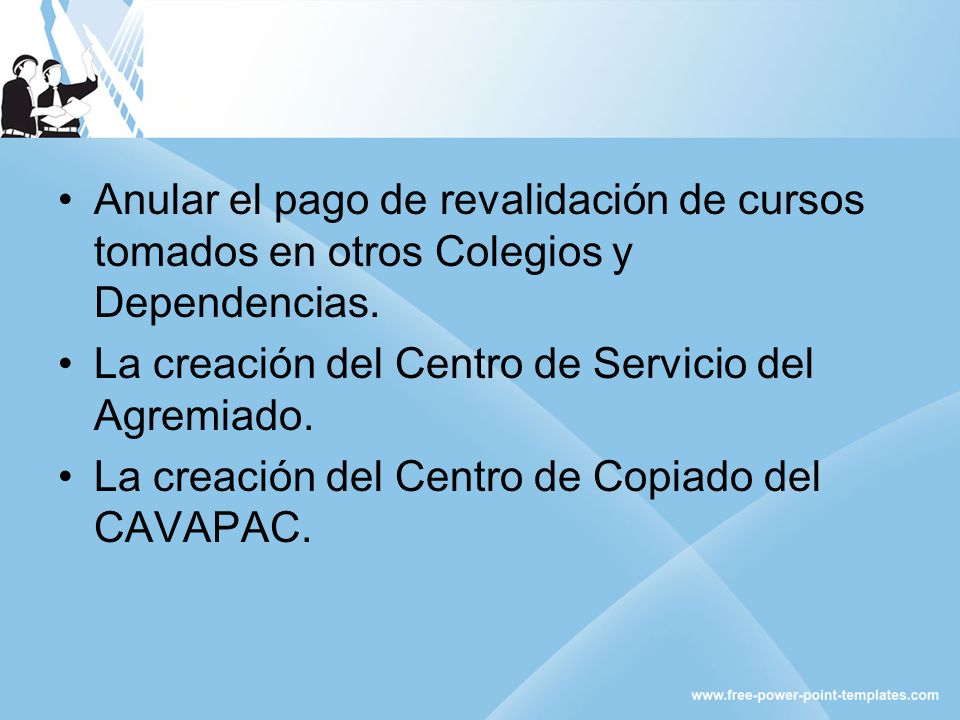 • Anular el pago de revalidación de cursos tomados en otros Colegios y Dependencias.
• La creación del Centro de Servicio del Agremiado.
• La creación del Centro de Copiado del CAVAPAC.

www.free-power-point-templates.com